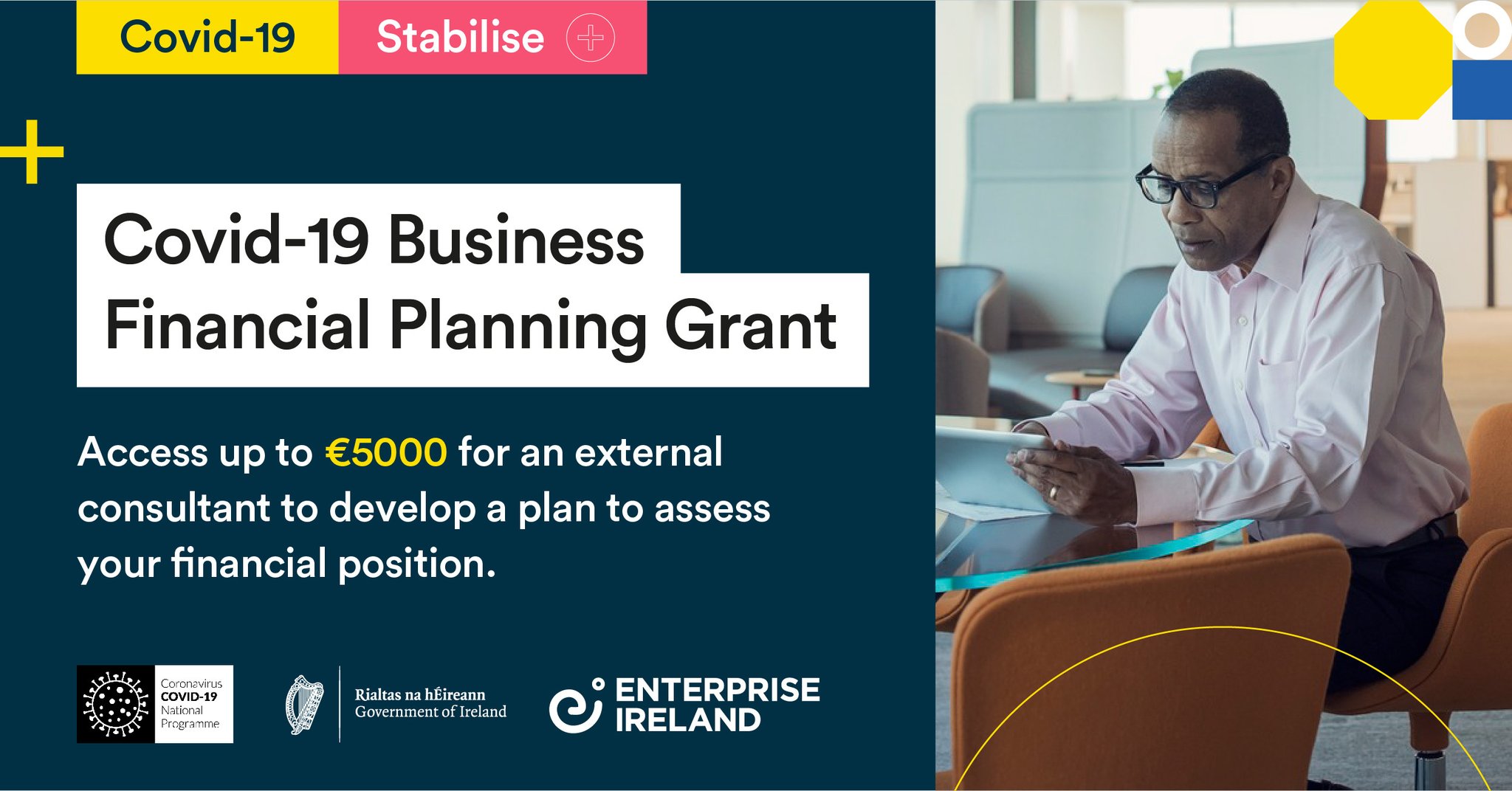 Covid-19 Stabilise

Covid-19 Business Financial Planning Grant

Access up to €5000 for an external consultant to develop a plan to assess your financial position.

Coronavirus COVID-19 National Programme

Rialtas na hÉireann Government of Ireland

ENTERPRISE IRELAND